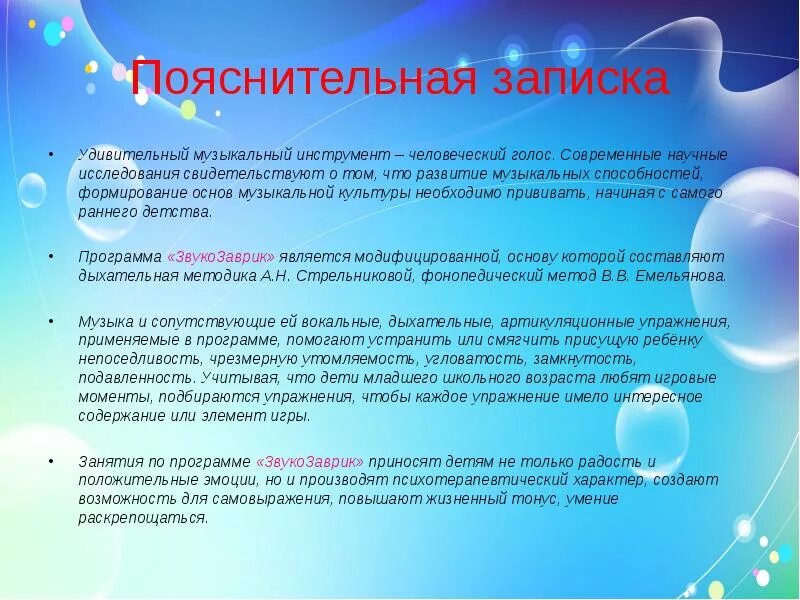 Пояснительная записка

• Удивительный музыкальный инструмент – человеческий голос. Современные научные исследования свидетельствуют о том, что развитие музыкальных способностей, формирование основ музыкальной культуры необходимо прививать, начиная с самого раннего детства.

• Программа «ЗвукоЗаврик» является модифицированной, основу которой составляют дыхательная методика А.Н. Стрельниковой, фонопедический метод В.В. Емельянова.

• Музыка и сопутствующие ей вокальные, дыхательные, артикуляционные упражнения, применяемые в программе, помогают устранить или смягчить присущую ребёнку непоседливость, чрезмерную утомляемость, угловатость, замкнутость, подавленность. Учитывая, что дети младшего школьного возраста любят игровые моменты, подбираются упражнения, чтобы каждое упражнение имело интересное содержание или элемент игры.

• Занятия по программе «ЗвукоЗаврик» приносят детям не только радость и положительные эмоции, но и производят психотерапевтический характер, создают возможность для самовыражения, повышают жизненный тонус, умение раскрепощаться.